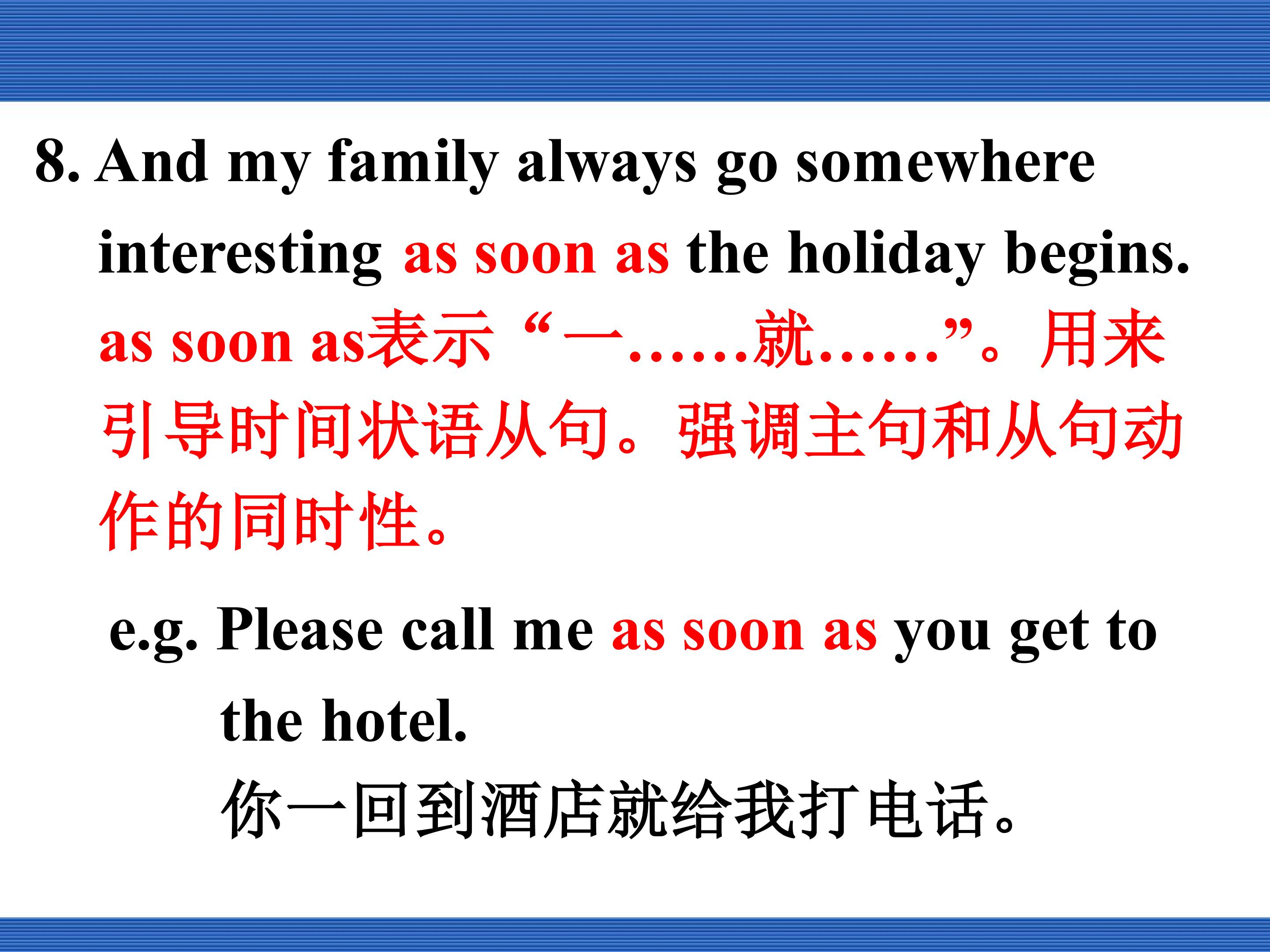 8. And my family always go somewhere interesting as soon as the holiday begins.

as soon as表示“一……就……”。用来引导时间状语从句。强调主句和从句动作的同时性。

e.g. Please call me as soon as you get to the hotel.
你一回到酒店就给我打电话。